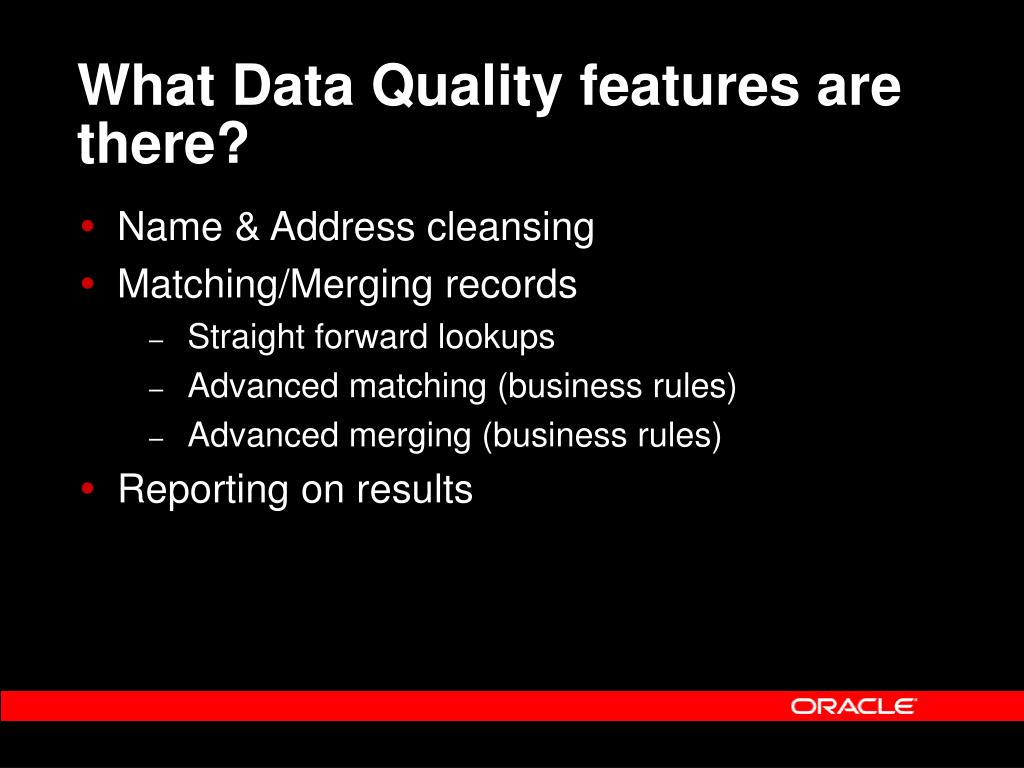 What Data Quality features are there?

• Name & Address cleansing
• Matching/Merging records
  – Straight forward lookups
  – Advanced matching (business rules)
  – Advanced merging (business rules)
• Reporting on results

ORACLE